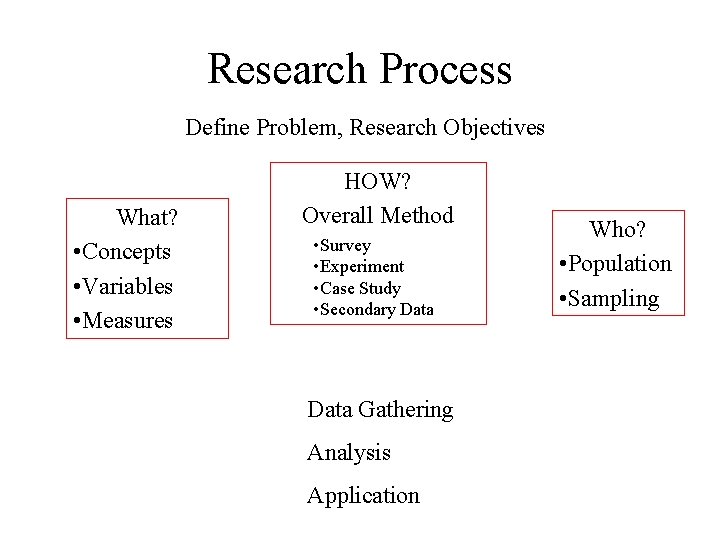 Research Process

Define Problem, Research Objectives

What?
•Concepts
•Variables
•Measures

HOW?
Overall Method
•Survey
•Experiment
•Case Study
•Secondary Data

Who?
•Population
•Sampling

Data Gathering

Analysis

Application